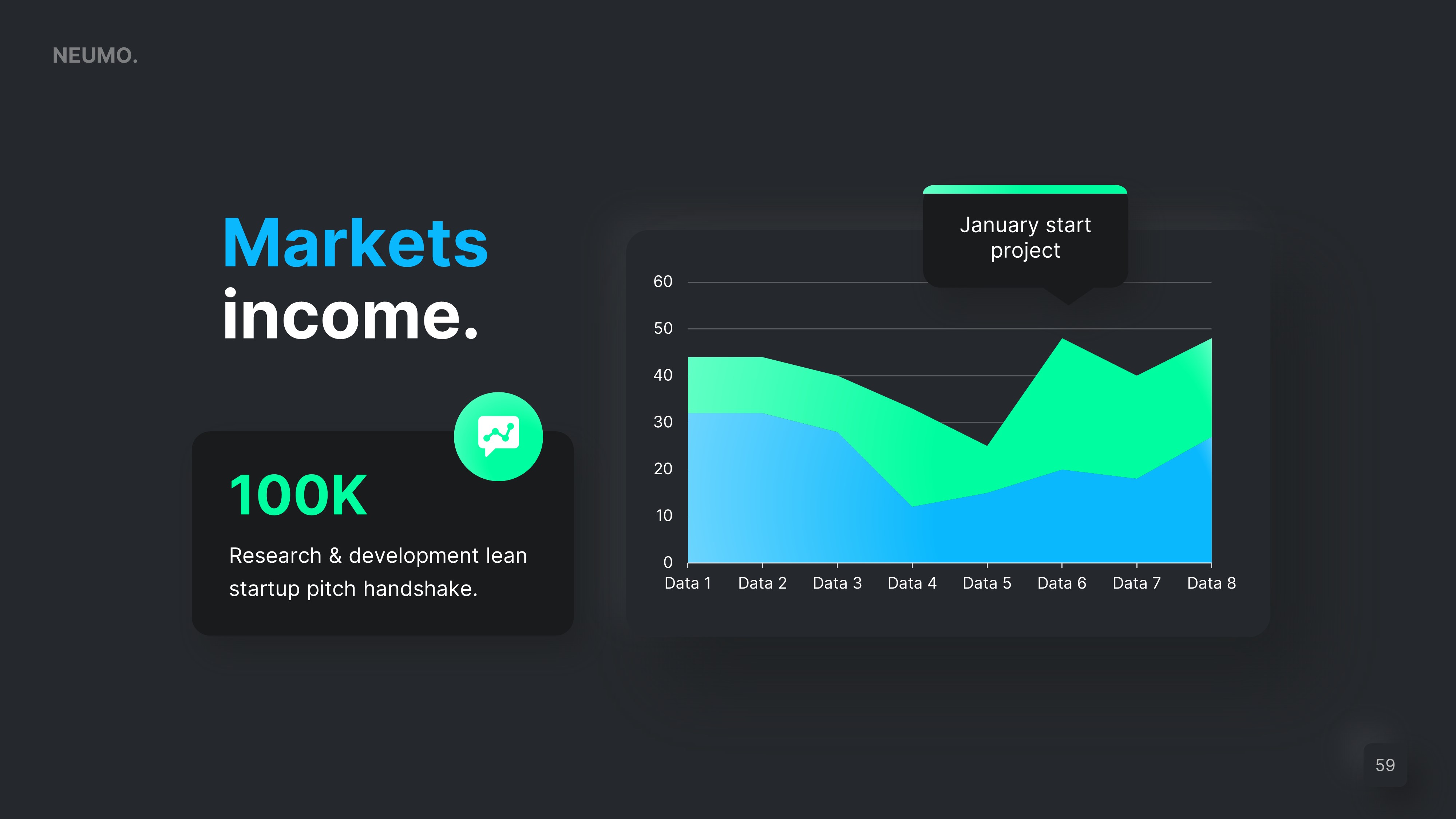 NEUMO.

Markets
income.

100K

Research & development lean startup pitch handshake.

January start project

60
50
40
30
20
10
0

Data 1 Data 2 Data 3 Data 4 Data 5 Data 6 Data 7 Data 8

59